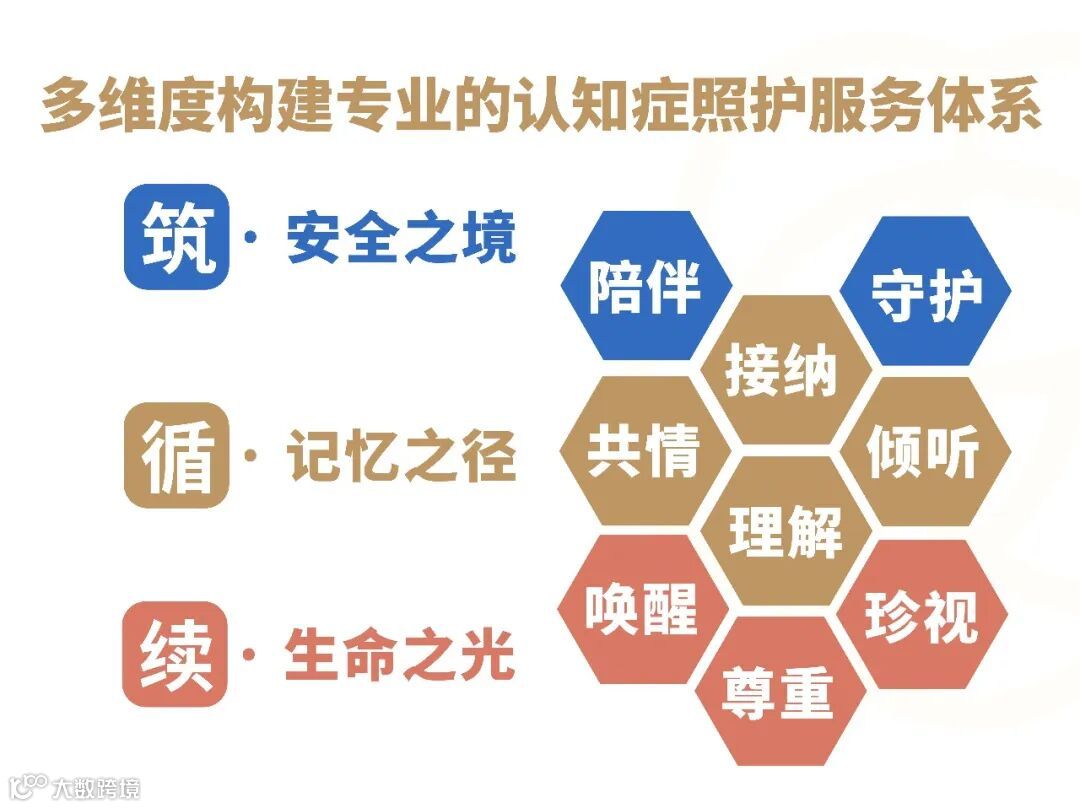 多维度构建专业的认知症照护服务体系

筑 · 安全之境

循 · 记忆之径

续 · 生命之光

陪伴
守护
接纳
共情
倾听
理解
唤醒
珍视
尊重

大数跨境